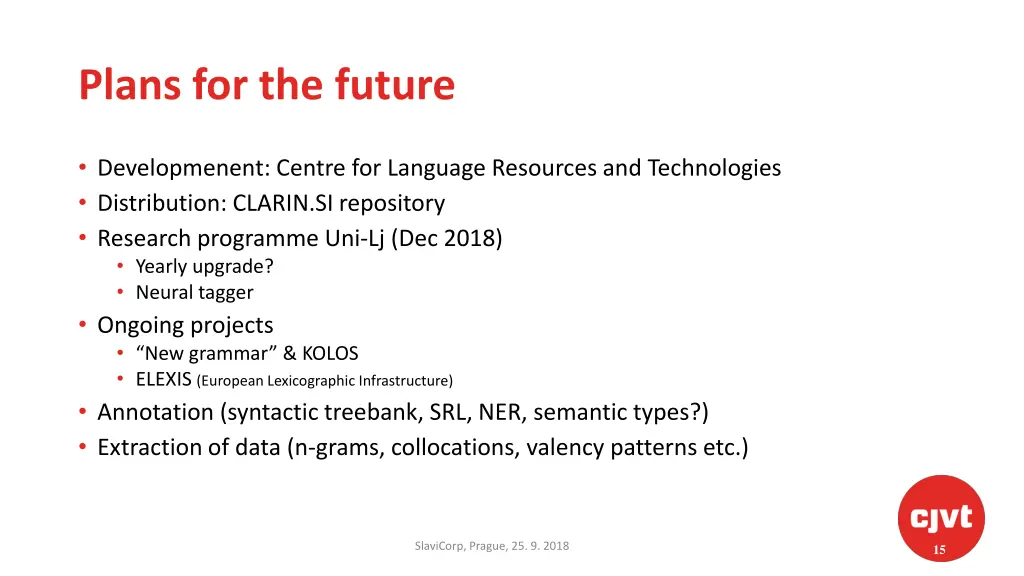 Plans for the future

• Developmenent: Centre for Language Resources and Technologies
• Distribution: CLARIN.SI repository
• Research programme Uni-Lj (Dec 2018)
  • Yearly upgrade?
  • Neural tagger
• Ongoing projects
  • “New grammar” & KOLOS
  • ELEXIS (European Lexicographic Infrastructure)
• Annotation (syntactic treebank, SRL, NER, semantic types?)
• Extraction of data (n-grams, collocations, valency patterns etc.)

SlaviCorp, Prague, 25. 9. 2018

cjvt

15